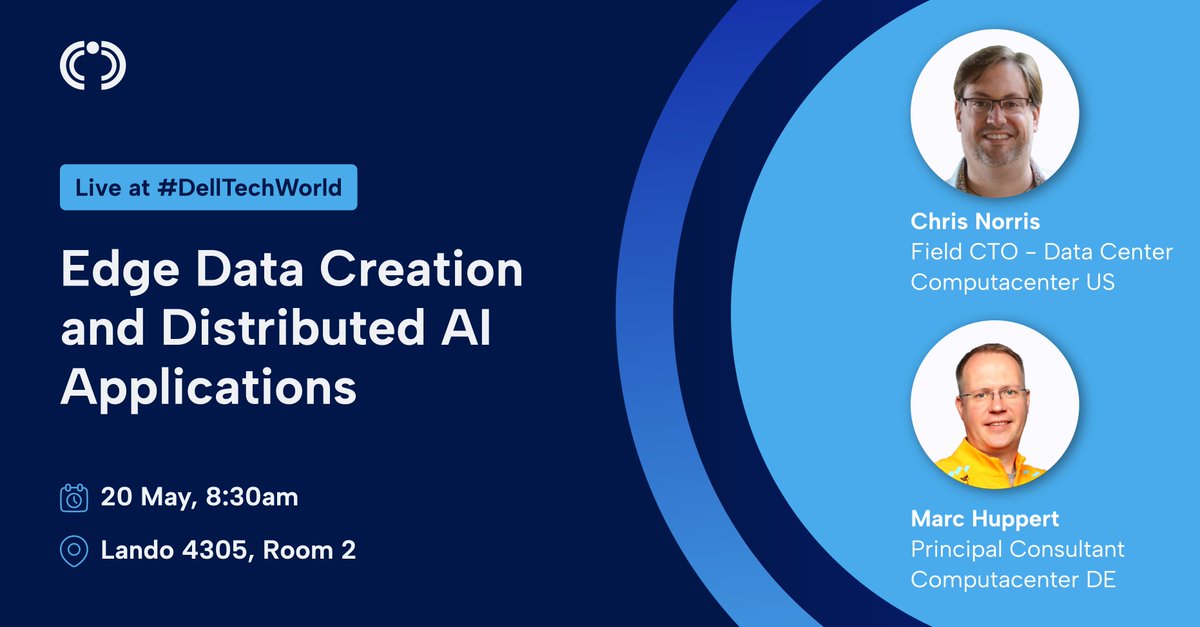 Live at #DellTechWorld

Edge Data Creation and Distributed AI Applications

20 May, 8:30am

Lando 4305, Room 2

Chris Norris
Field CTO – Data Center
Computacenter US

Marc Huppert
Principal Consultant
Computacenter DE